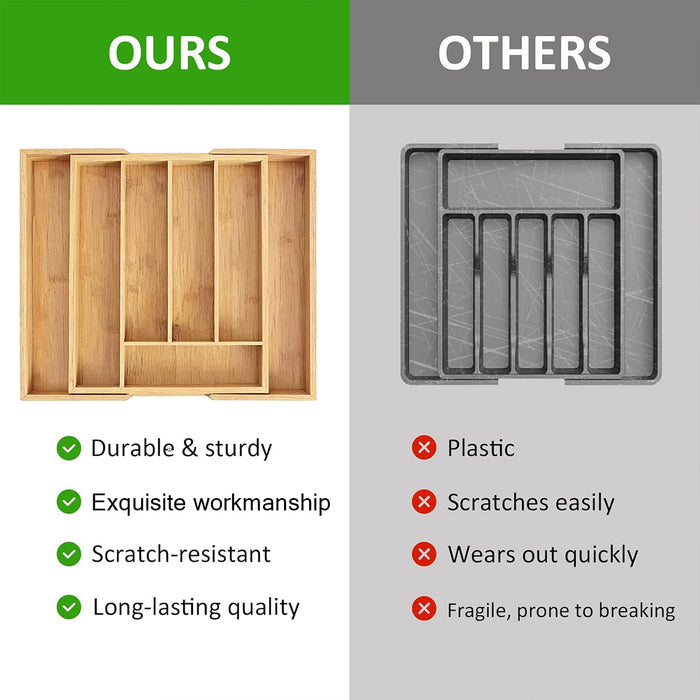 OURS

Durable & sturdy

Exquisite workmanship

Scratch-resistant

Long-lasting quality

OTHERS

Plastic

Scratches easily

Wears out quickly

Fragile, prone to breaking